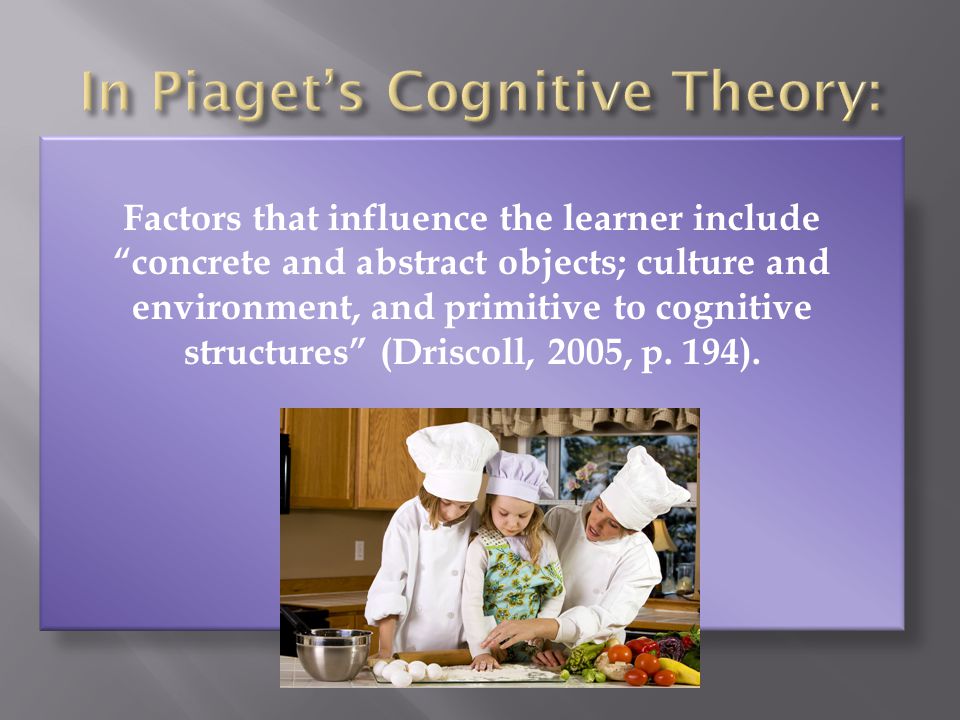 In Piaget's Cognitive Theory:

Factors that influence the learner include "concrete and abstract objects; culture and environment, and primitive to cognitive structures" (Driscoll, 2005, p. 194).